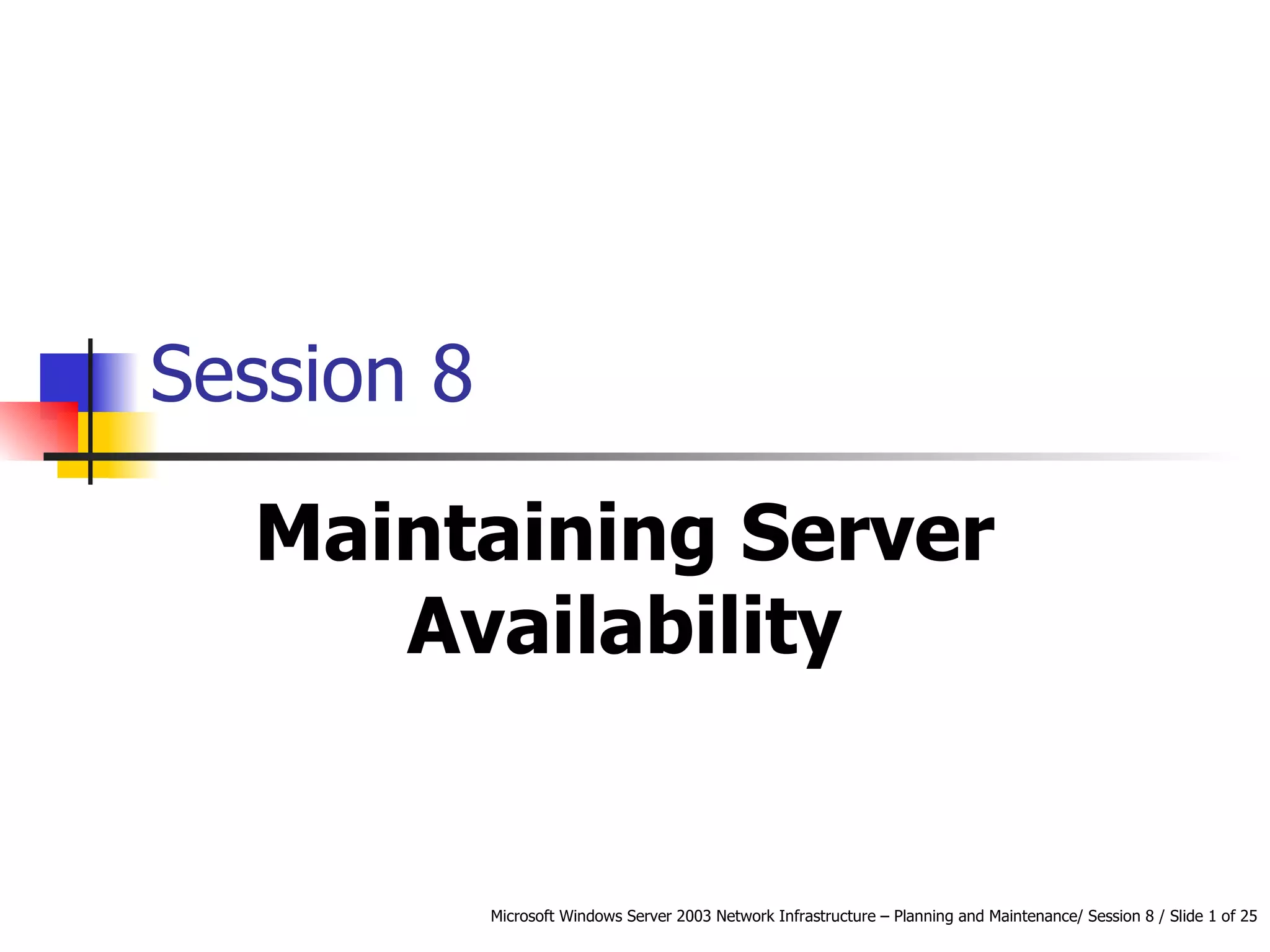 Session 8

Maintaining Server Availability

Microsoft Windows Server 2003 Network Infrastructure – Planning and Maintenance/ Session 8 / Slide 1 of 25